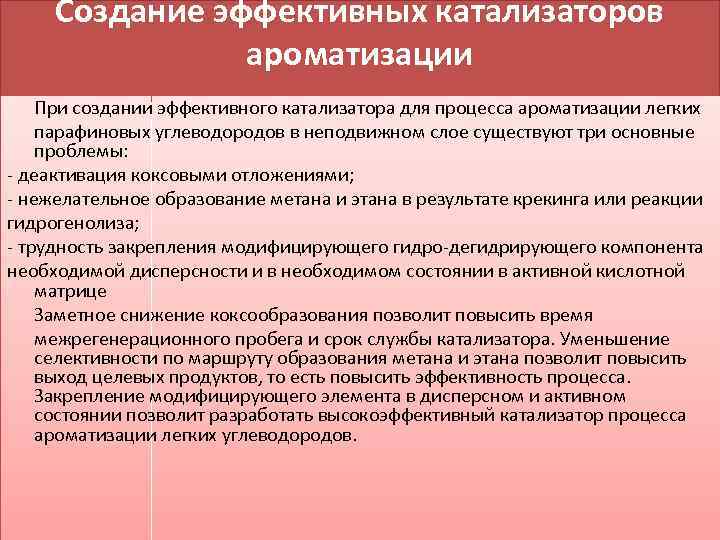 Создание эффективных катализаторов ароматизации

При создании эффективного катализатора для процесса ароматизации легких парафиновых углеводородов в неподвижном слое существуют три основные проблемы:

- деактивация коксовыми отложениями;

- нежелательное образование метана и этана в результате крекинга или реакции гидрогенолиза;

- трудность закрепления модифицирующего гидро-дегидрирующего компонента необходимой дисперсности и в необходимом состоянии в активной кислотной матрице

Заметное снижение коксообразования позволит повысить время межрегенерационного пробега и срок службы катализатора. Уменьшение селективности по маршруту образования метана и этана позволит повысить выход целевых продуктов, то есть повысить эффективность процесса. Закрепление модифицирующего элемента в дисперсном и активном состоянии позволит разработать высокоэффективный катализатор процесса ароматизации легких углеводородов.